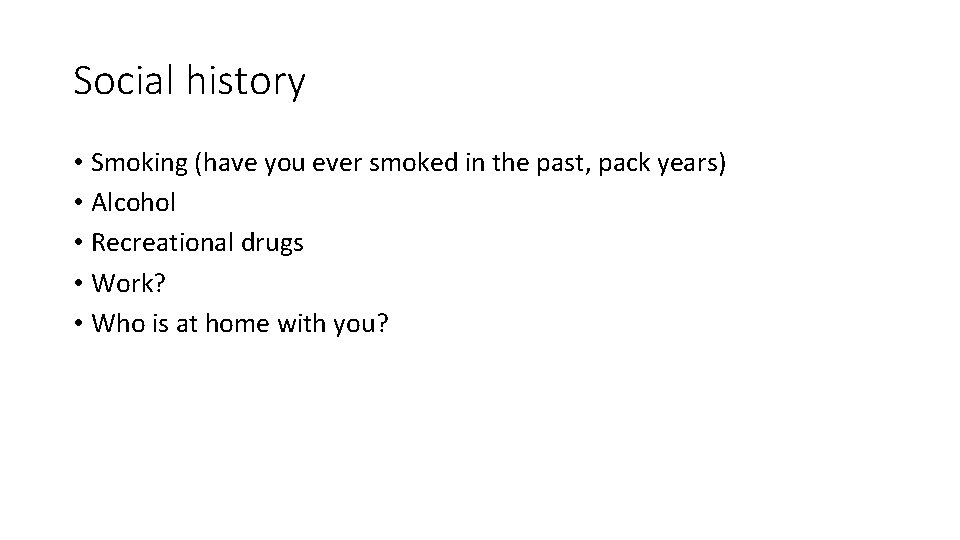 Social history

• Smoking (have you ever smoked in the past, pack years)
• Alcohol
• Recreational drugs
• Work?
• Who is at home with you?